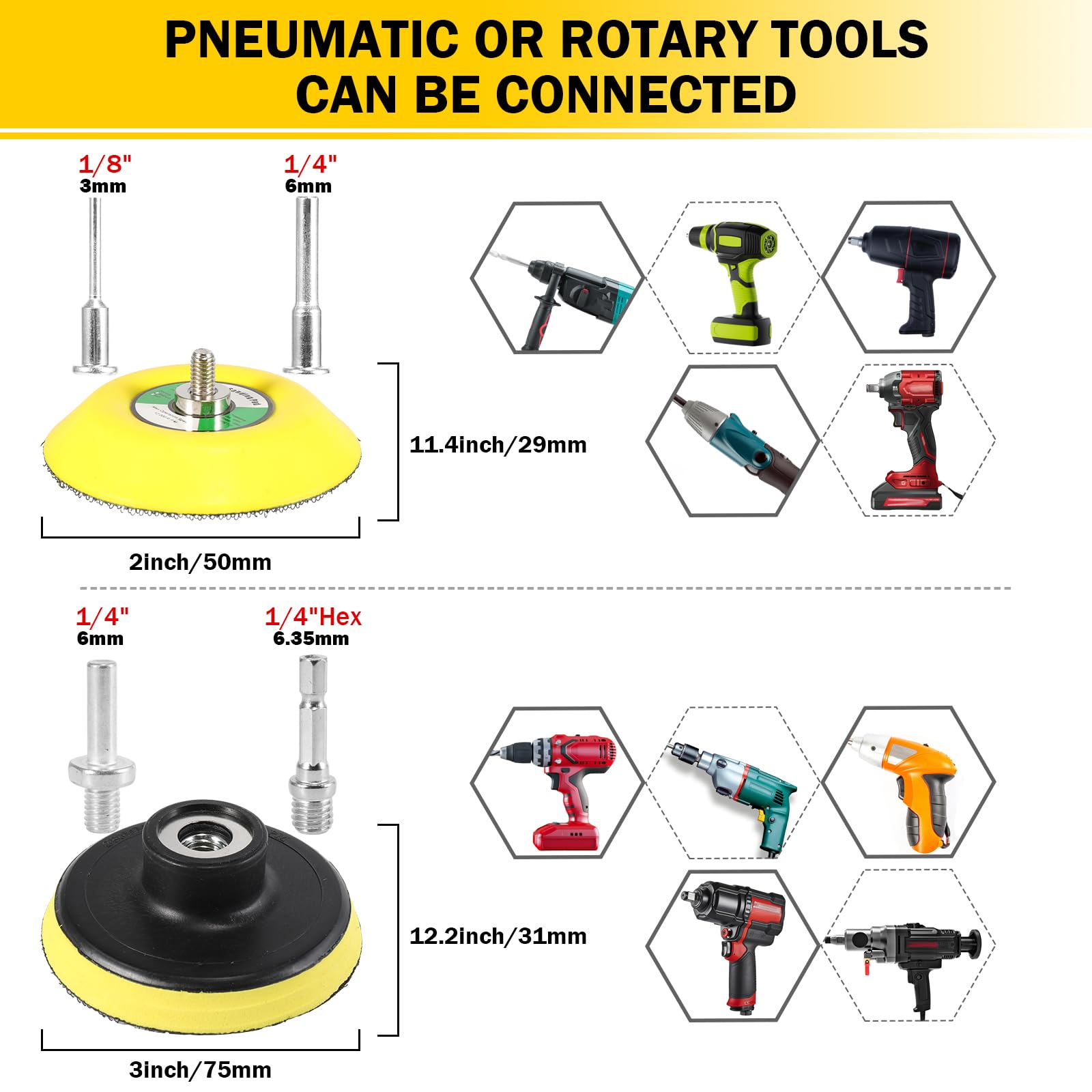 PNEUMATIC OR ROTARY TOOLS CAN BE CONNECTED

1/8"
3mm

1/4"
6mm

11.4inch/29mm

2inch/50mm

1/4"
6mm

1/4"Hex
6.35mm

12.2inch/31mm

3inch/75mm